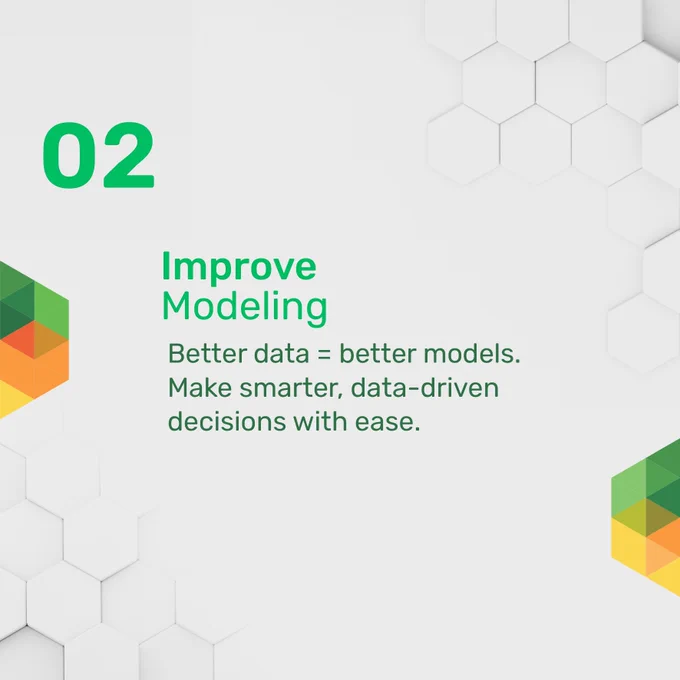 02

Improve
Modeling

Better data = better models. Make smarter, data-driven decisions with ease.